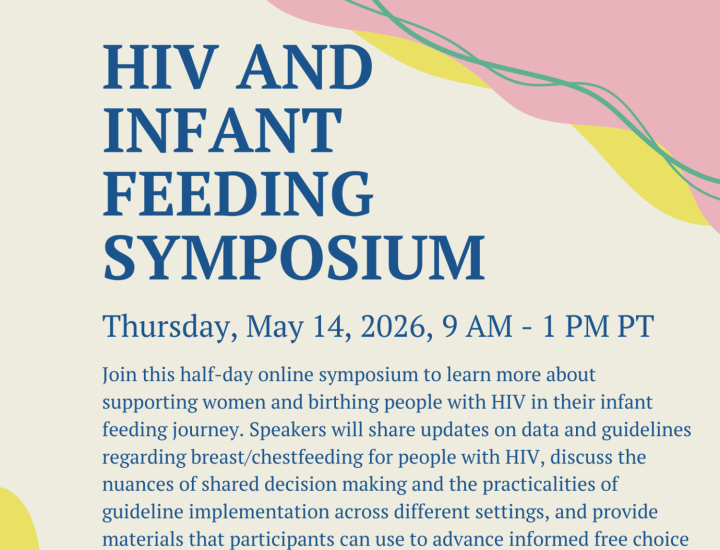 HIV AND INFANT FEEDING SYMPOSIUM

Thursday, May 14, 2026, 9 AM - 1 PM PT

Join this half-day online symposium to learn more about supporting women and birthing people with HIV in their infant feeding journey. Speakers will share updates on data and guidelines regarding breast/chestfeeding for people with HIV, discuss the nuances of shared decision making and the practicalities of guideline implementation across different settings, and provide materials that participants can use to advance informed free choice